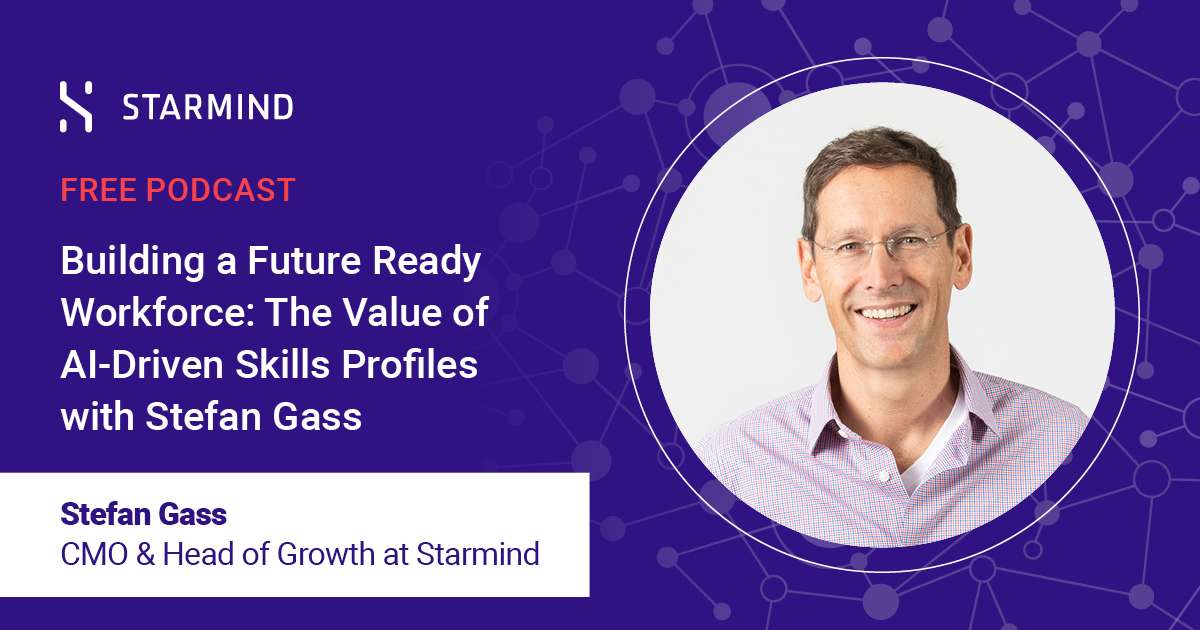 STARMIND

FREE PODCAST

Building a Future Ready Workforce: The Value of AI-Driven Skills Profiles with Stefan Gass

Stefan Gass
CMO & Head of Growth at Starmind